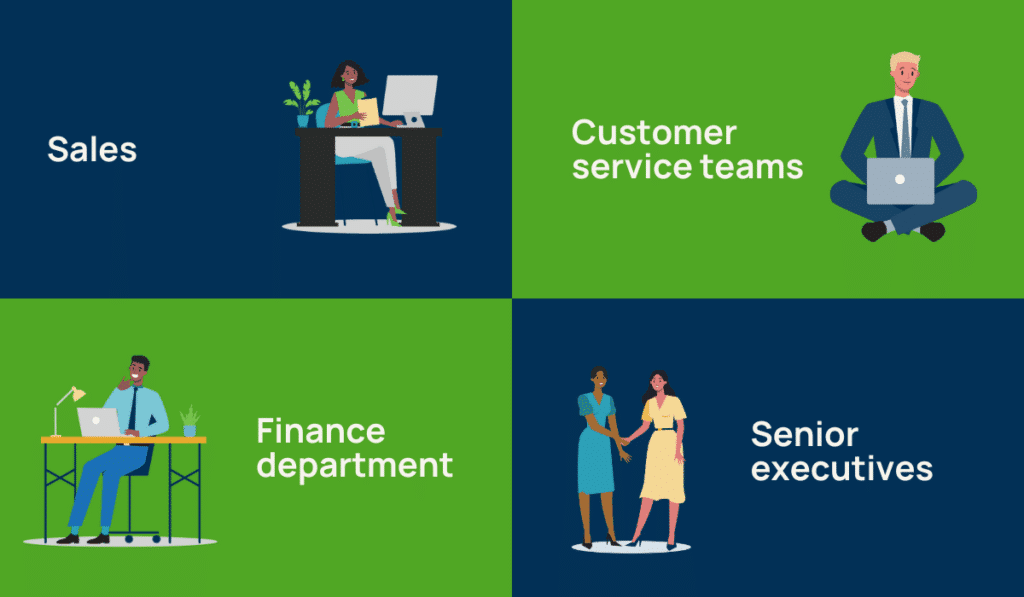 Sales

Customer service teams

Finance department

Senior executives